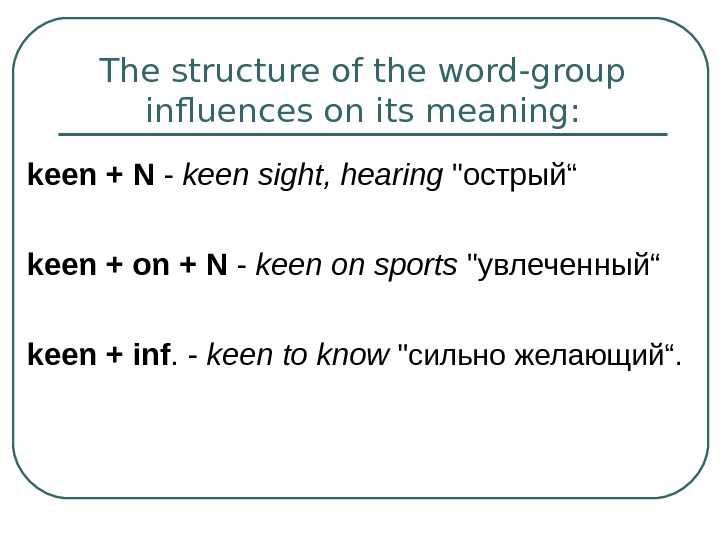 The structure of the word-group influences on its meaning:

keen + N - keen sight, hearing "острый“

keen + on + N - keen on sports "увлеченный“

keen + inf. - keen to know "сильно желающий“.